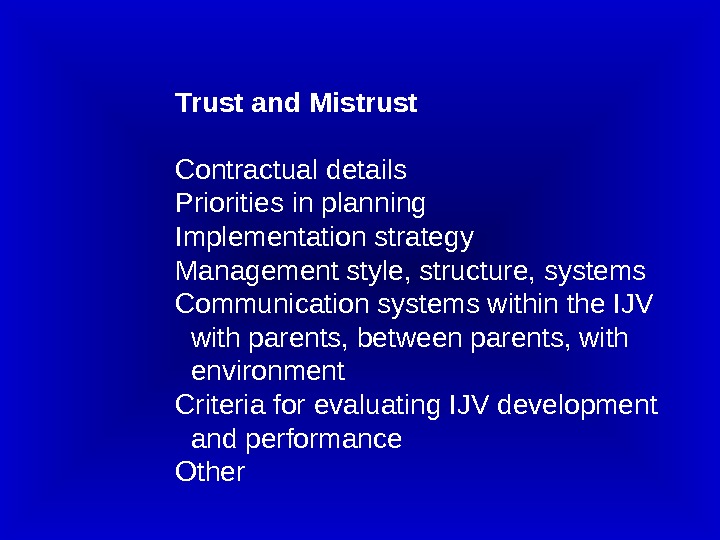 Trust and Mistrust

Contractual details
Priorities in planning
Implementation strategy
Management style, structure, systems
Communication systems within the IJV with parents, between parents, with environment
Criteria for evaluating IJV development and performance
Other